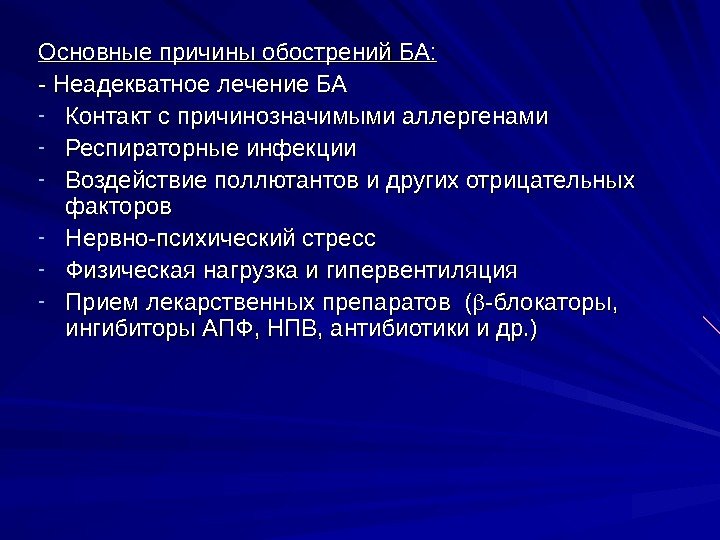 Основные причины обострений БА:

- Неадекватное лечение БА
- Контакт с причинозначимыми аллергенами
- Респираторные инфекции
- Воздействие поллютантов и других отрицательных факторов
- Нервно-психический стресс
- Физическая нагрузка и гипервентиляция
- Прием лекарственных препаратов ($\beta$-блокаторы, ингибиторы АПФ, НПВ, антибиотики и др.)